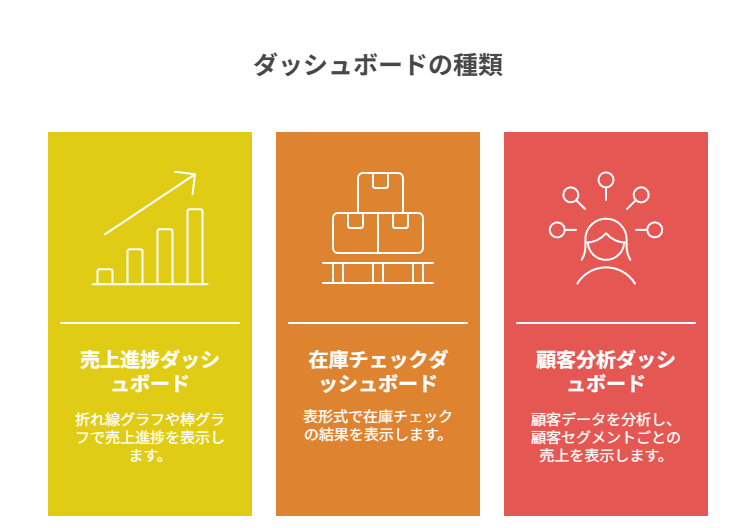 ダッシュボードの種類

売上進捗ダッシュボード

折れ線グラフや棒グラフで売上進捗を表示します。

在庫チェックダッシュボード

表形式で在庫チェックの結果を表示します。

顧客分析ダッシュボード

顧客データを分析し、顧客セグメントごとの売上を表示します。